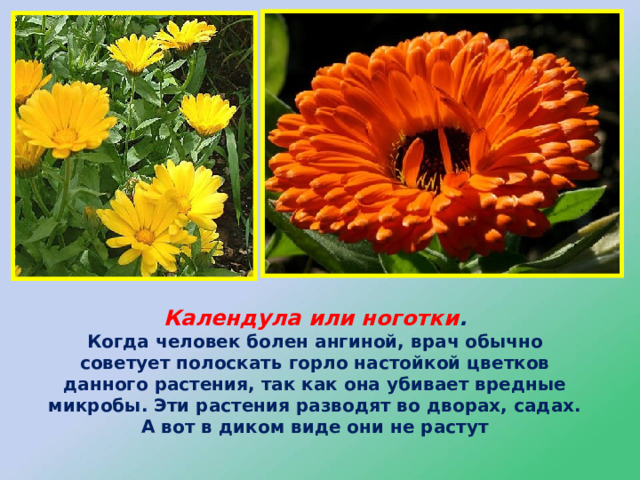 Календула или ноготки.
Когда человек болен ангиной, врач обычно советует полоскать горло настойкой цветков данного растения, так как она убивает вредные микробы. Эти растения разводят во дворах, садах. А вот в диком виде они не растут